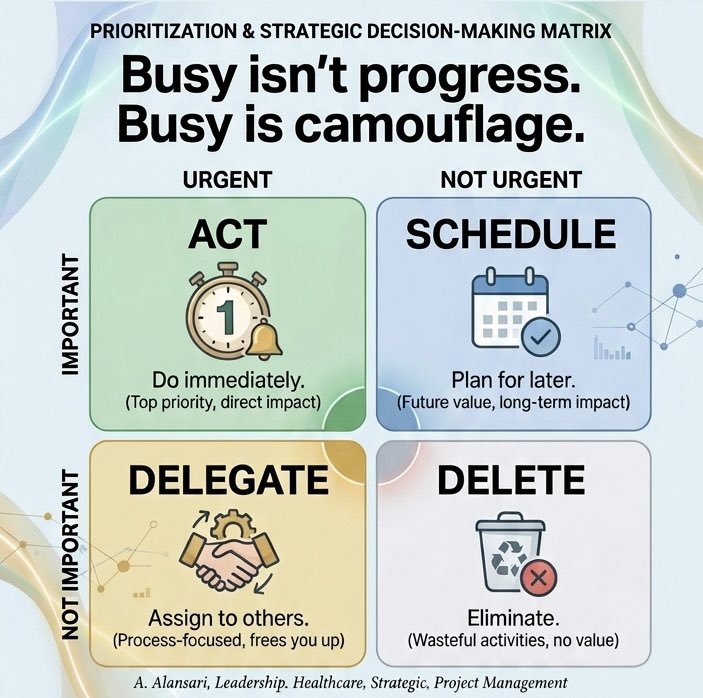 PRIORITIZATION & STRATEGIC DECISION-MAKING MATRIX

Busy isn't progress.
Busy is camouflage.

URGENT

NOT URGENT

IMPORTANT

ACT

1

Do immediately.
(Top priority, direct impact)

SCHEDULE

Plan for later.
(Future value, long-term impact)

NOT IMPORTANT

DELEGATE

Assign to others.
(Process-focused, frees you up)

DELETE

Eliminate.
(Wasteful activities, no value)

A. Alansari, Leadership. Healthcare, Strategic, Project Management